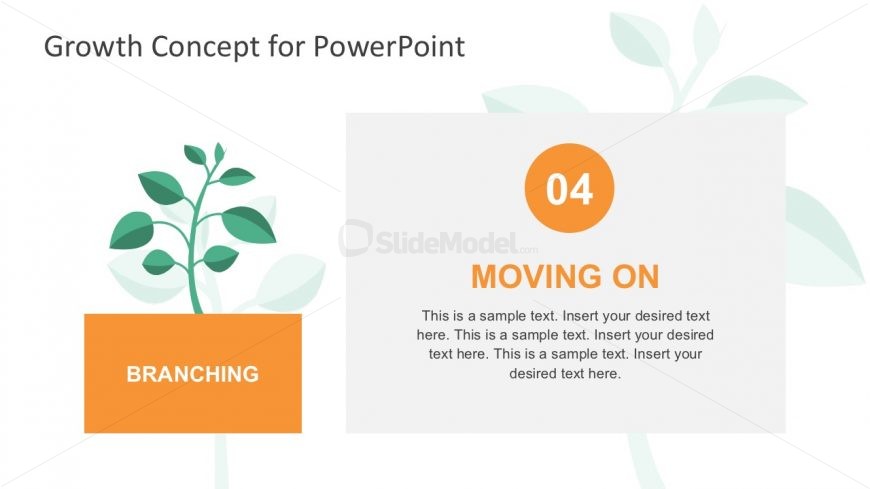 Growth Concept for PowerPoint

BRANCHING

04

SlideModel.com

MOVING ON

This is a sample text. Insert your desired text here. This is a sample text. Insert your desired text here. This is a sample text. Insert your desired text here.